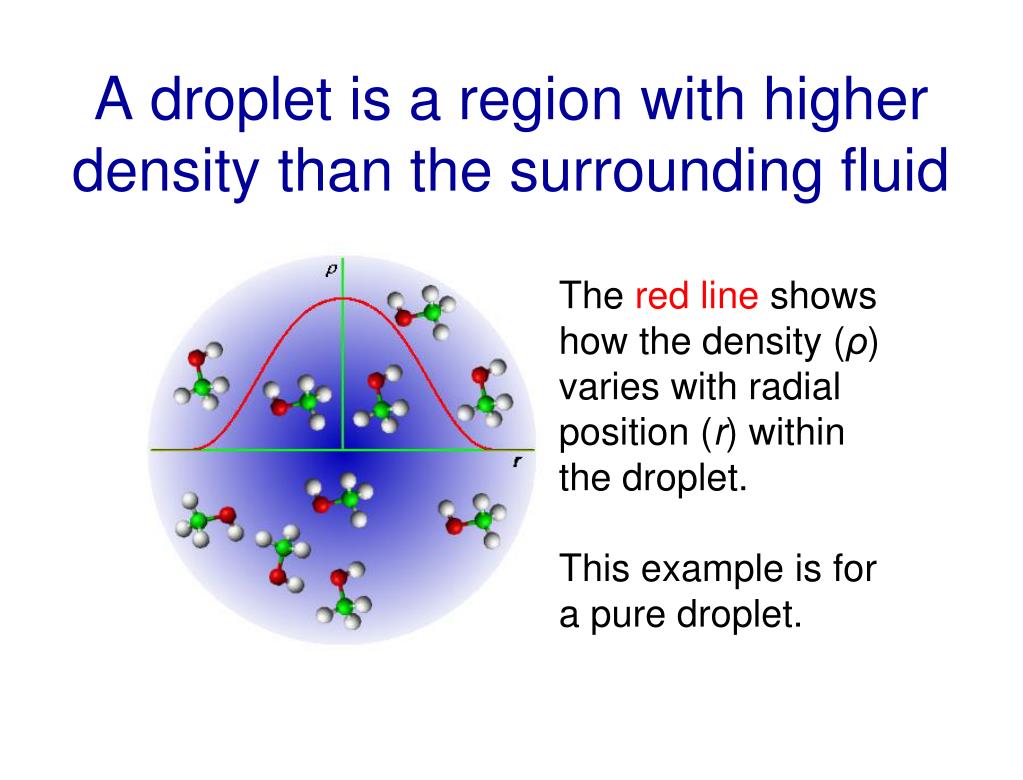 A droplet is a region with higher density than the surrounding fluid

$\rho$

$r$

The red line shows how the density ($\rho$) varies with radial position ($r$) within the droplet.

This example is for a pure droplet.